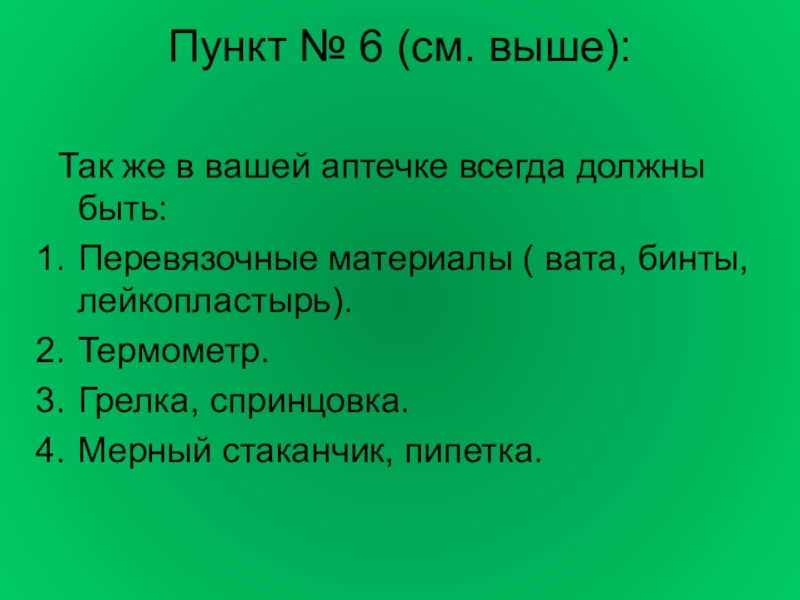 Пункт № 6 (см. выше):

Так же в вашей аптечке всегда должны быть:

1. Перевязочные материалы ( вата, бинты, лейкопластырь).
2. Термометр.
3. Грелка, спринцовка.
4. Мерный стаканчик, пипетка.